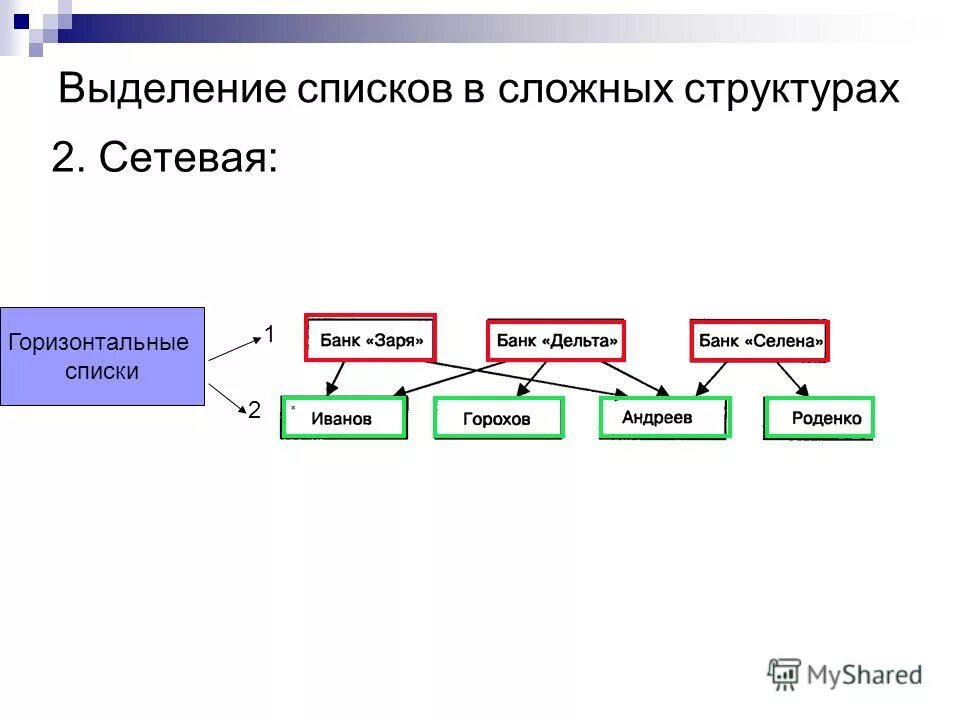 Выделение списков в сложных структурах

2. Сетевая:

Горизонтальные списки

1

2

Банк «Заря»

Банк «Дельта»

Банк «Селена»

Иванов

Горохов

Андреев

Роденко

MyShared